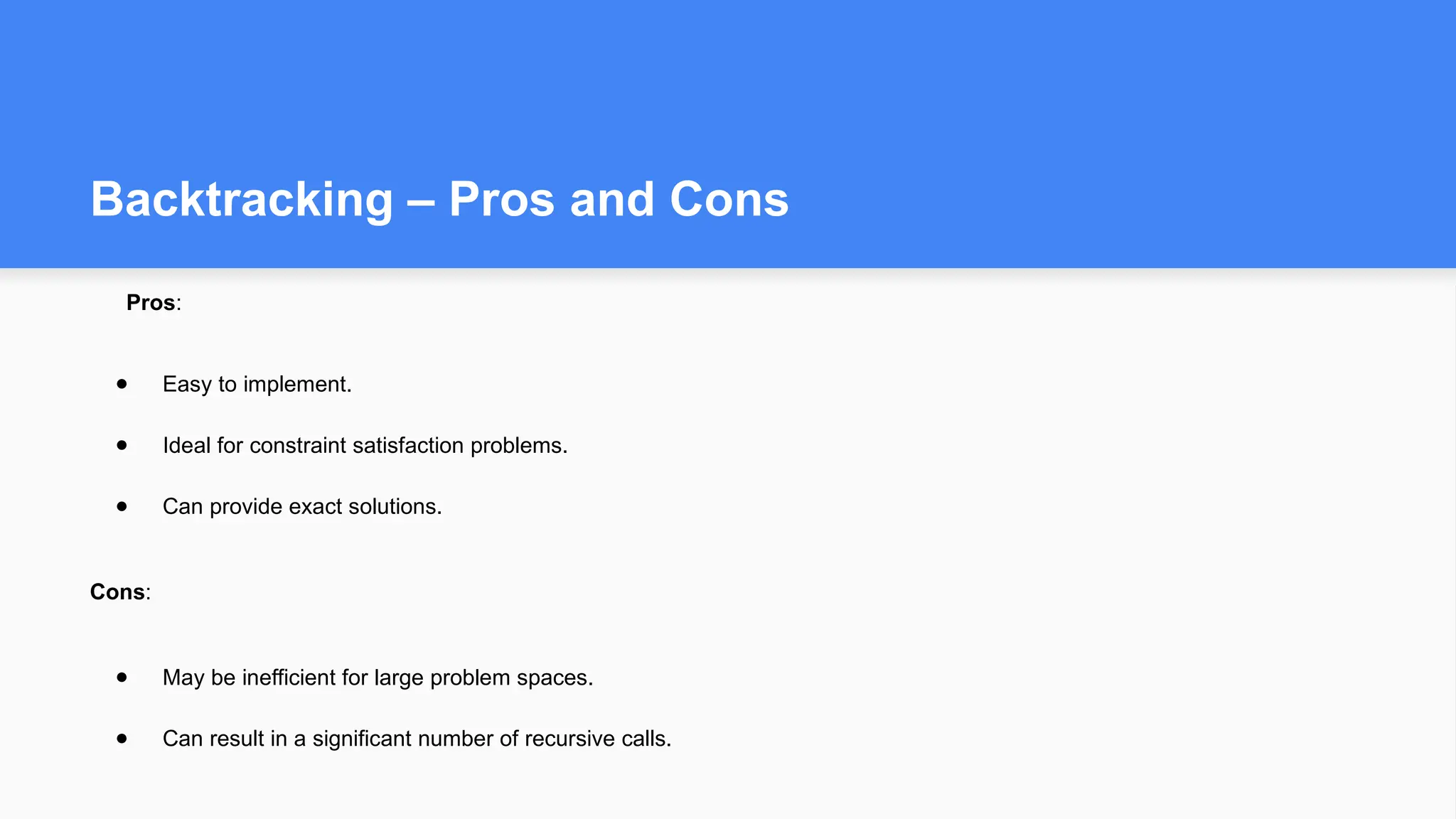 Backtracking – Pros and Cons

Pros:

- Easy to implement.
- Ideal for constraint satisfaction problems.
- Can provide exact solutions.

Cons:

- May be inefficient for large problem spaces.
- Can result in a significant number of recursive calls.